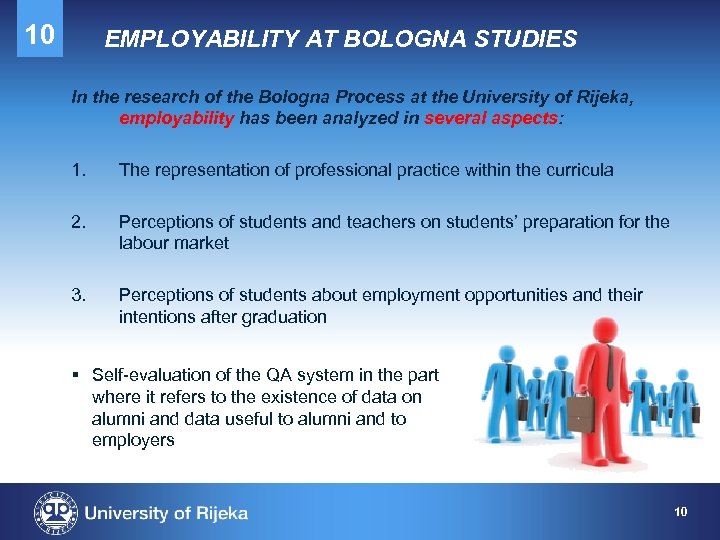 10

EMPLOYABILITY AT BOLOGNA STUDIES

In the research of the Bologna Process at the University of Rijeka, employability has been analyzed in several aspects:

1. The representation of professional practice within the curricula

2. Perceptions of students and teachers on students' preparation for the labour market

3. Perceptions of students about employment opportunities and their intentions after graduation

▪ Self-evaluation of the QA system in the part where it refers to the existence of data on alumni and data useful to alumni and to employers

University of Rijeka

10